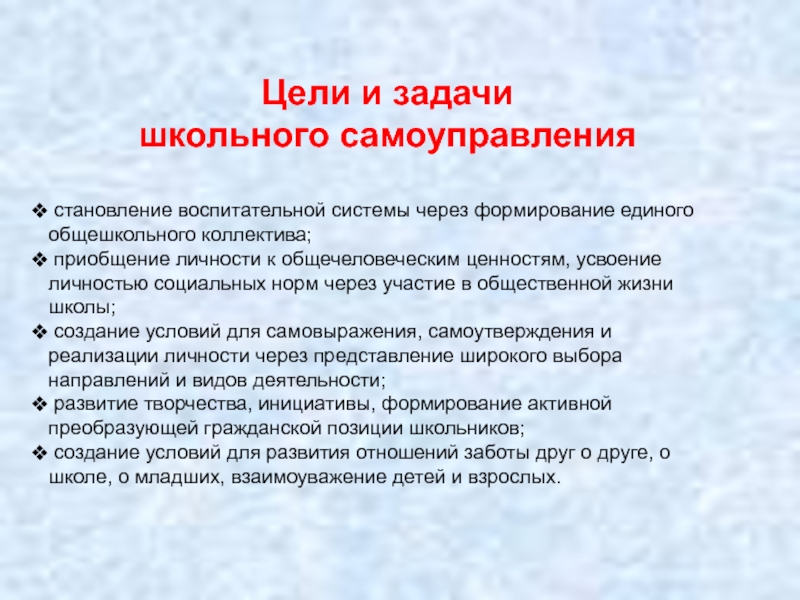 Цели и задачи
школьного самоуправления

❖ становление воспитательной системы через формирование единого общешкольного коллектива;
❖ приобщение личности к общечеловеческим ценностям, усвоение личностью социальных норм через участие в общественной жизни школы;
❖ создание условий для самовыражения, самоутверждения и реализации личности через представление широкого выбора направлений и видов деятельности;
❖ развитие творчества, инициативы, формирование активной преобразующей гражданской позиции школьников;
❖ создание условий для развития отношений заботы друг о друге, о школе, о младших, взаимоуважение детей и взрослых.